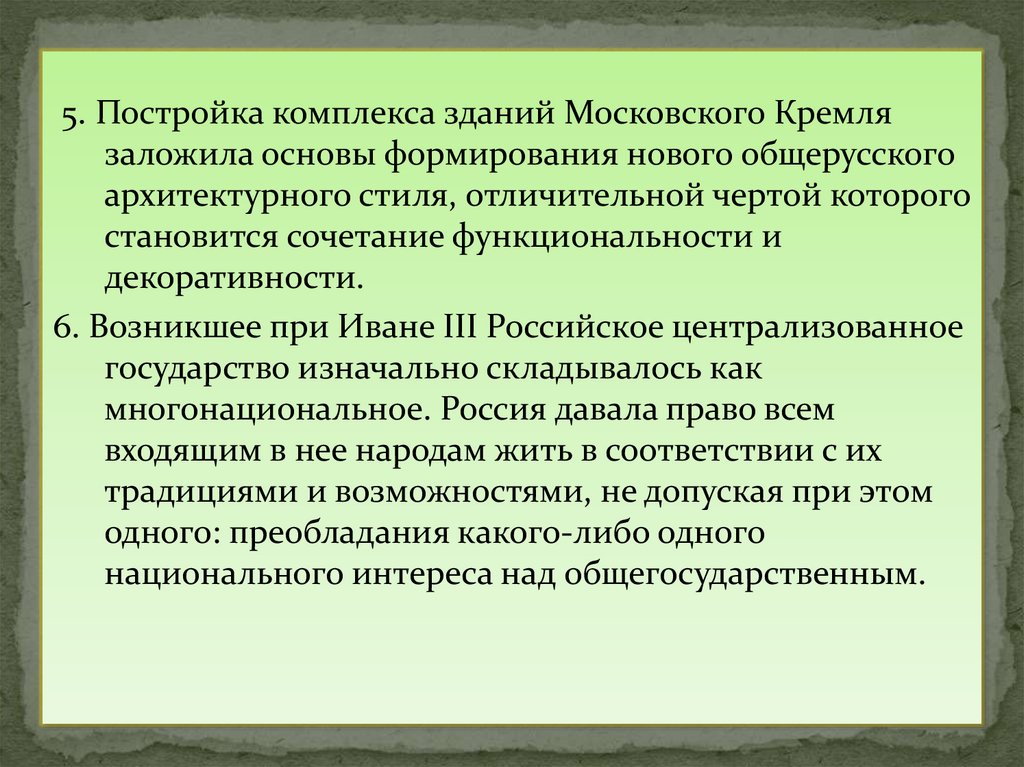 5. Постройка комплекса зданий Московского Кремля заложила основы формирования нового общерусского архитектурного стиля, отличительной чертой которого становится сочетание функциональности и декоративности.

6. Возникшее при Иване III Российское централизованное государство изначально складывалось как многонациональное. Россия давала право всем входящим в нее народам жить в соответствии с их традициями и возможностями, не допуская при этом одного: преобладания какого-либо одного национального интереса над общегосударственным.